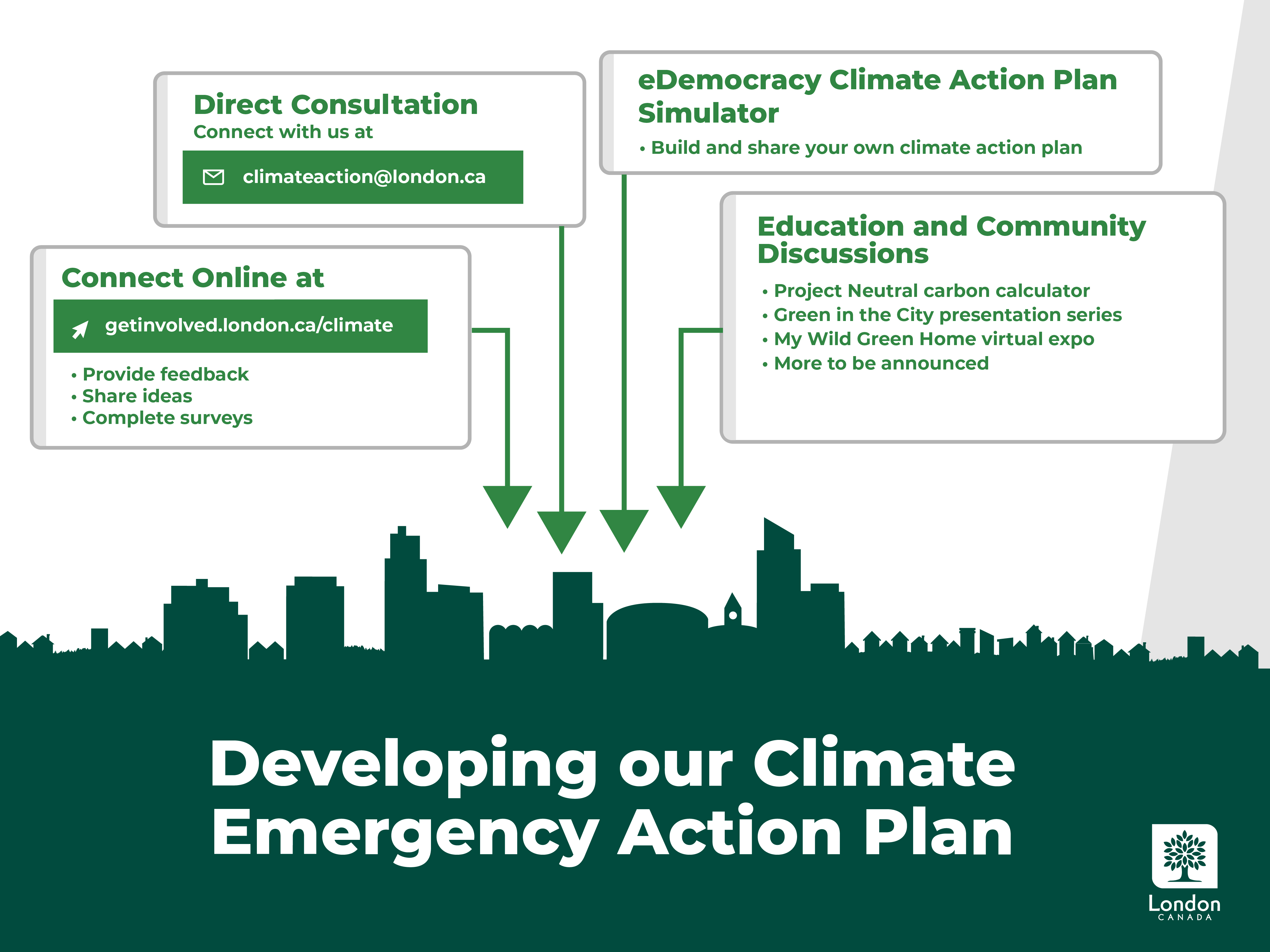 Direct Consultation
Connect with us at

climateaction@london.ca

eDemocracy Climate Action Plan Simulator

• Build and share your own climate action plan

Connect Online at

getinvolved.london.ca/climate

• Provide feedback
• Share ideas
• Complete surveys

Education and Community Discussions

• Project Neutral carbon calculator
• Green in the City presentation series
• My Wild Green Home virtual expo
• More to be announced

Developing our Climate Emergency Action Plan

London
CANADA